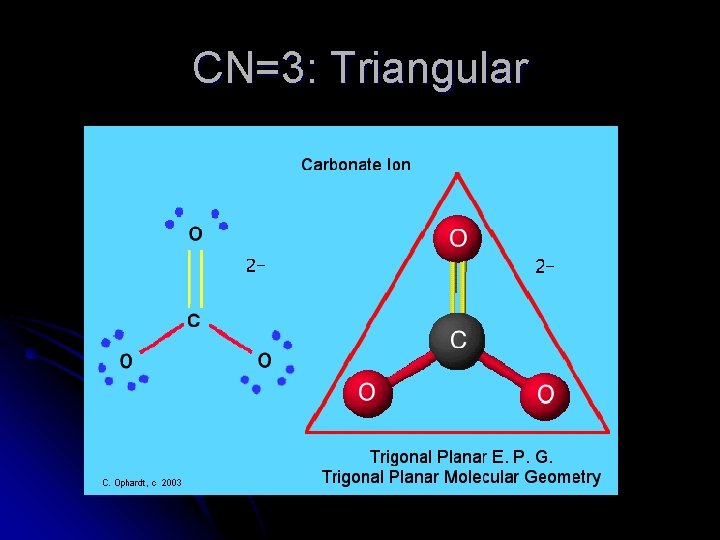 CN=3: Triangular

Carbonate Ion

O

2−

C

O

O

O

2−

C

O

O

Trigonal Planar E. P. G.
Trigonal Planar Molecular Geometry

C. Ophardt, c 2003